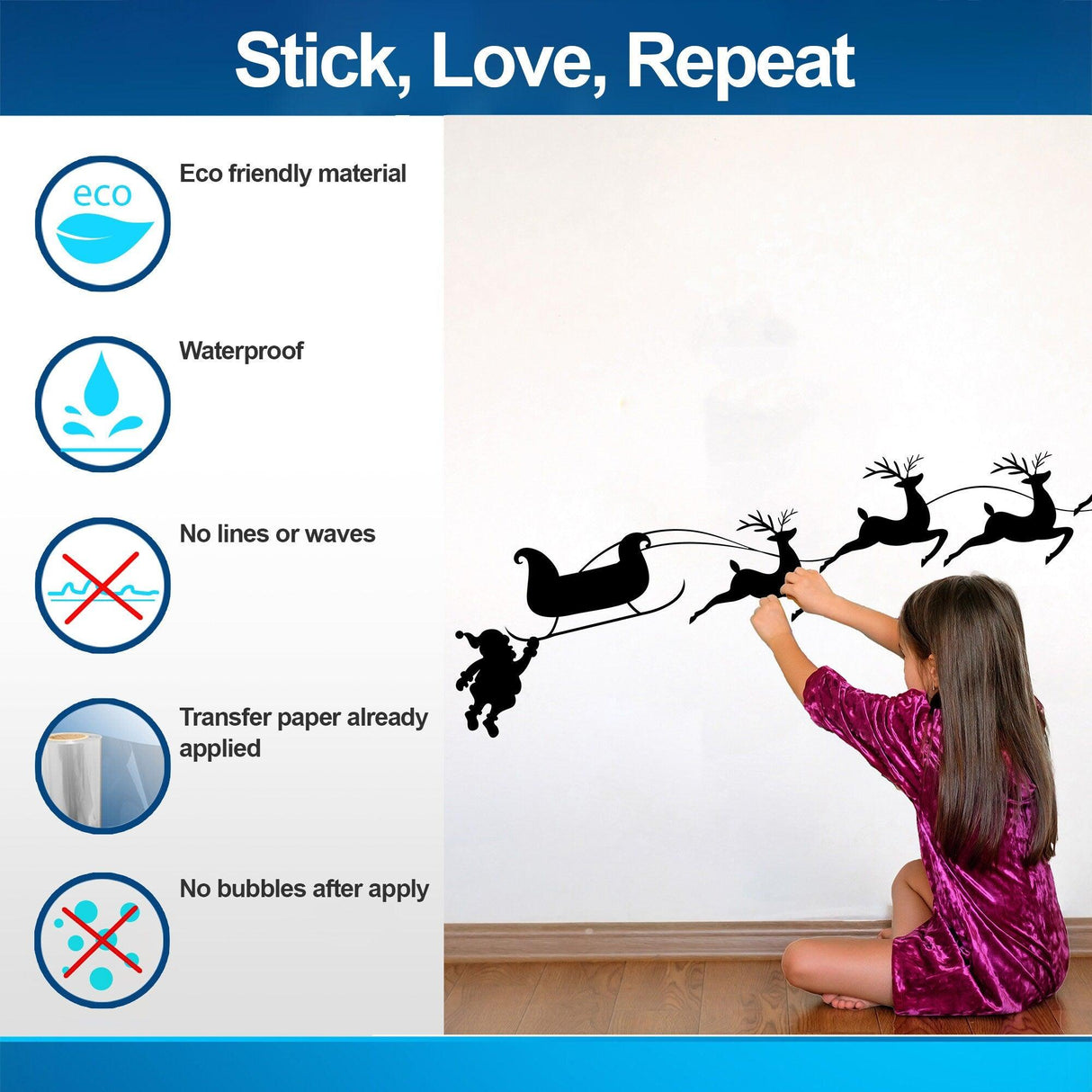 Stick, Love, Repeat

eco

Eco friendly material

Waterproof

No lines or waves

Transfer paper already applied

No bubbles after apply